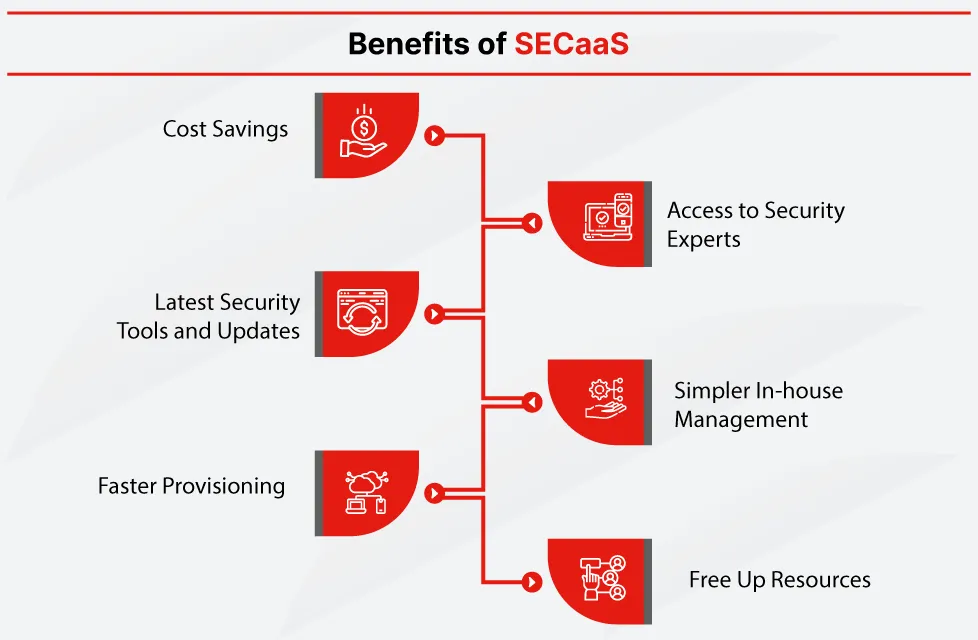 Benefits of SECaaS

Cost Savings

Access to Security Experts

Latest Security Tools and Updates

Simpler In-house Management

Faster Provisioning

Free Up Resources